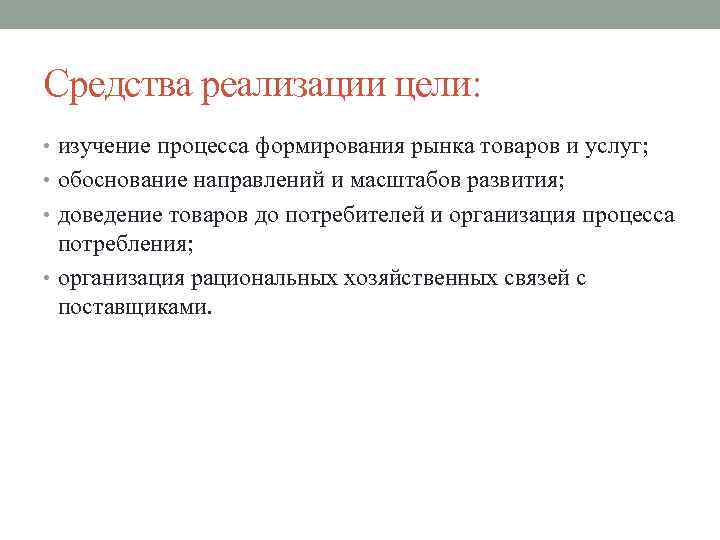 Средства реализации цели:

• изучение процесса формирования рынка товаров и услуг;
• обоснование направлений и масштабов развития;
• доведение товаров до потребителей и организация процесса потребления;
• организация рациональных хозяйственных связей с поставщиками.